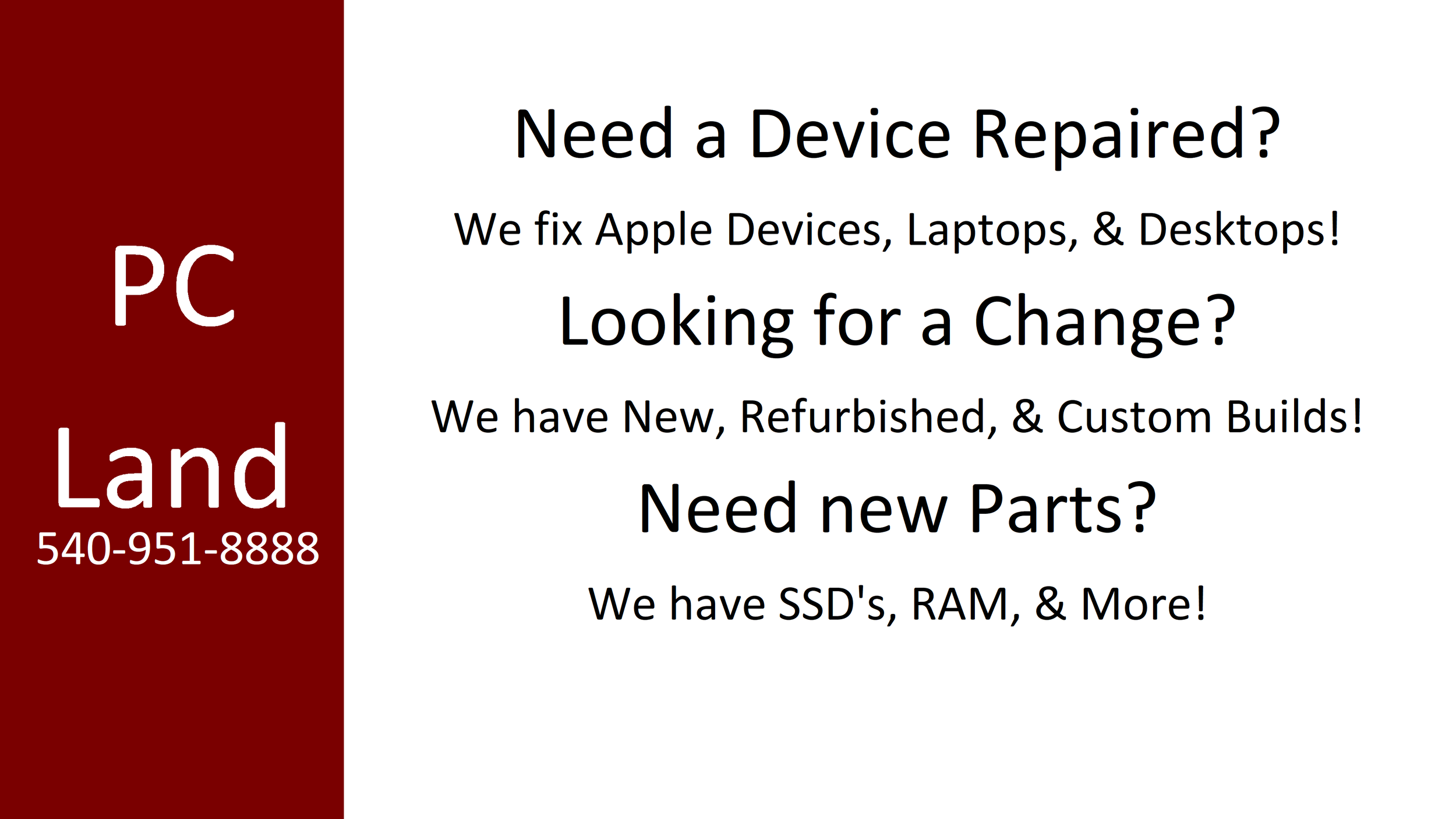 PC

Land

540-951-8888

Need a Device Repaired?

We fix Apple Devices, Laptops, & Desktops!

Looking for a Change?

We have New, Refurbished, & Custom Builds!

Need new Parts?

We have SSD's, RAM, & More!